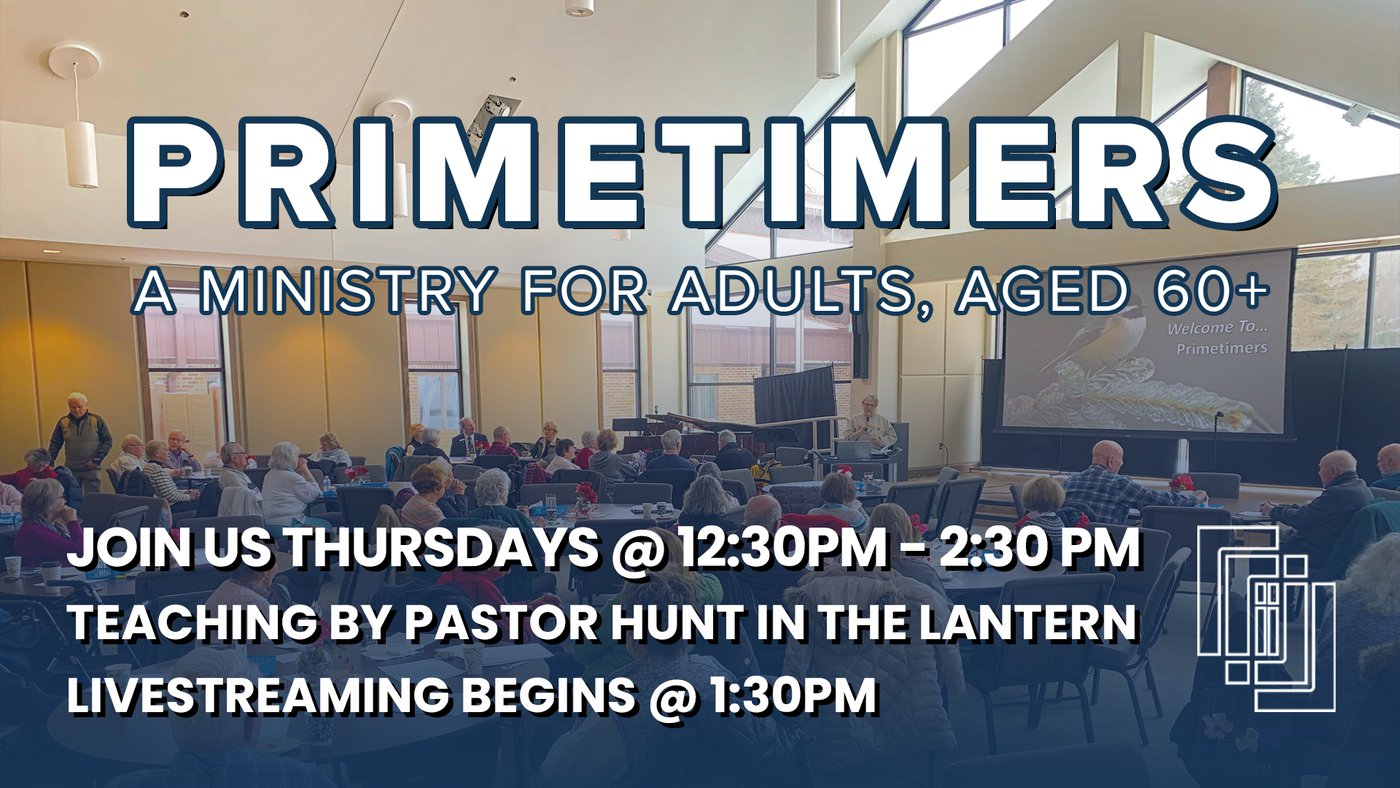 PRIMETIMERS

A MINISTRY FOR ADULTS, AGED 60+

Welcome To...
Primetimers

JOIN US THURSDAYS @ 12:30PM - 2:30 PM
TEACHING BY PASTOR HUNT IN THE LANTERN
LIVESTREAMING BEGINS @ 1:30PM